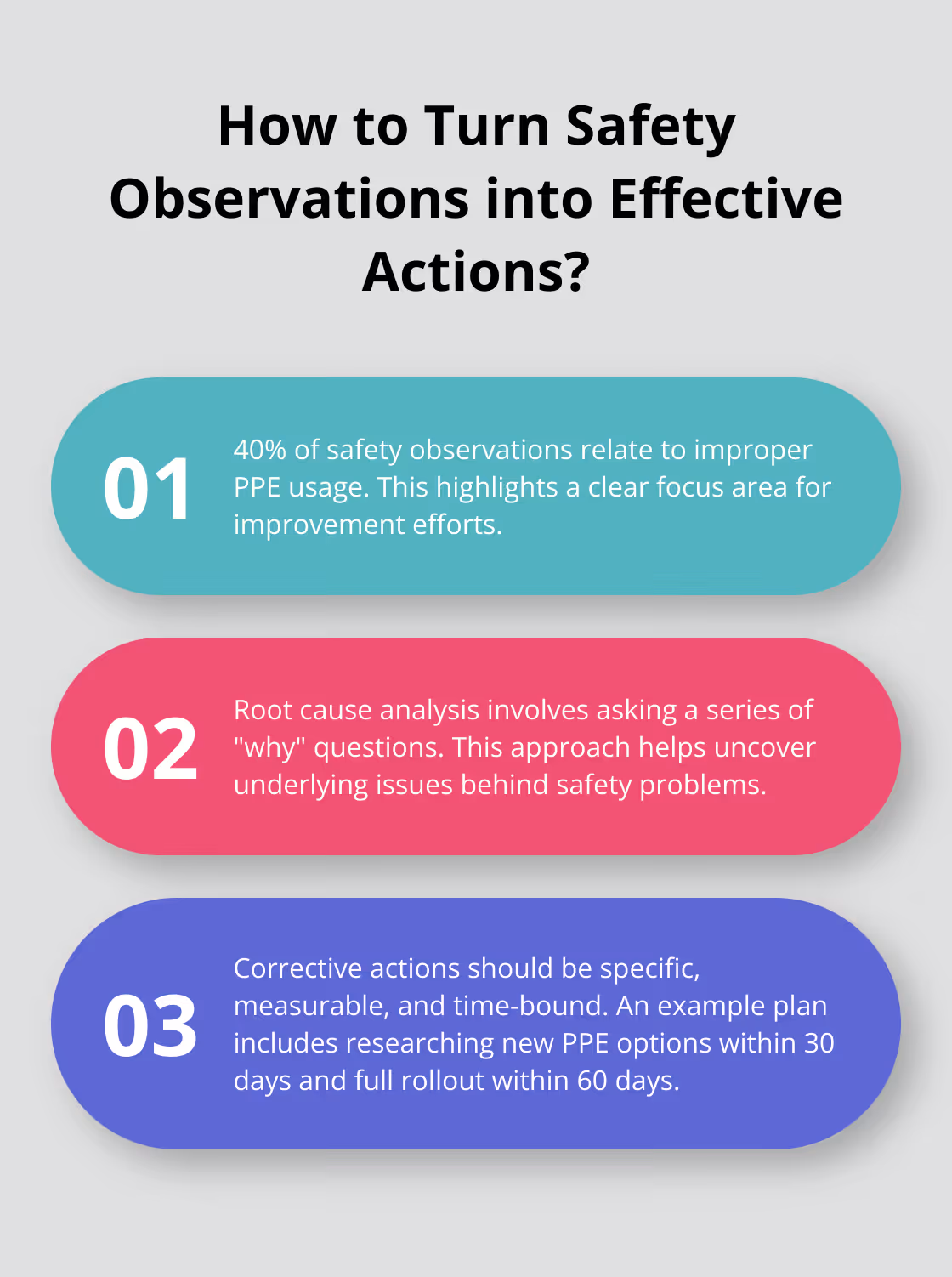 How to Turn Safety Observations into Effective Actions?

01

40% of safety observations relate to improper PPE usage. This highlights a clear focus area for improvement efforts.

02

Root cause analysis involves asking a series of "why" questions. This approach helps uncover underlying issues behind safety problems.

03

Corrective actions should be specific, measurable, and time-bound. An example plan includes researching new PPE options within 30 days and full rollout within 60 days.